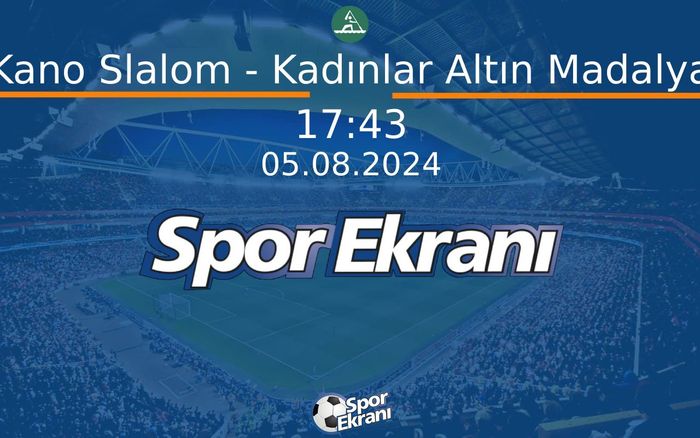 Kano Slalom - Kadınlar Altın Madalya

17:43

05.08.2024

Spor Ekranı

Spor Ekranı